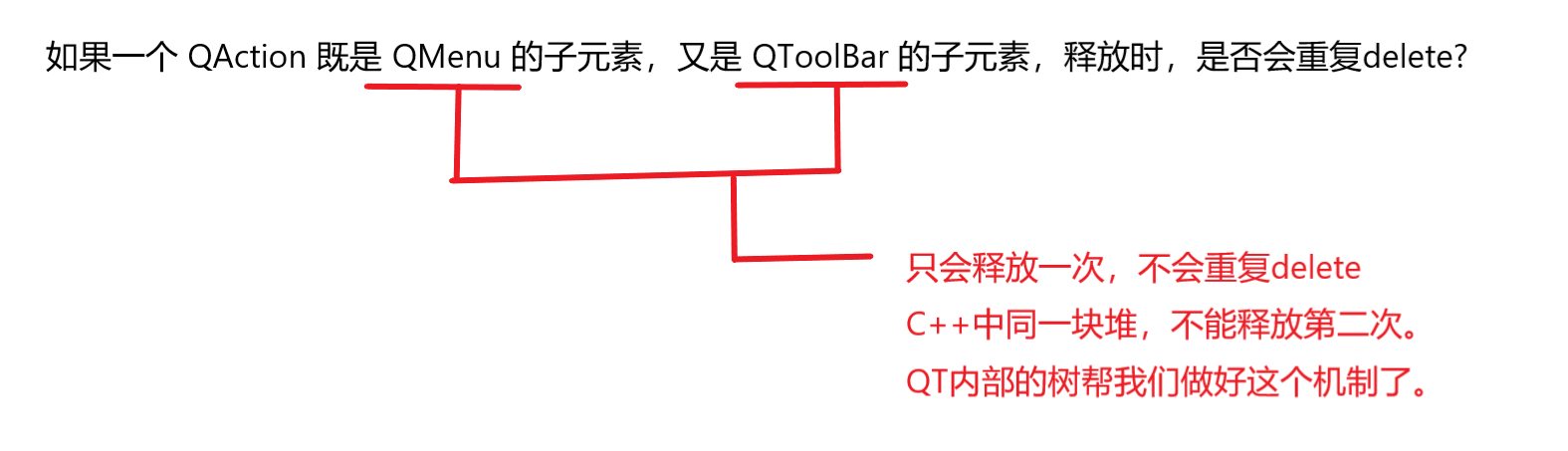 如果一个 QAction 既是 QMenu 的子元素，又是 QToolBar 的子元素，释放时，是否会重复delete?

只会释放一次，不会重复delete
C++中同一块堆，不能释放第二次。
QT内部的树帮我们做好这个机制了。